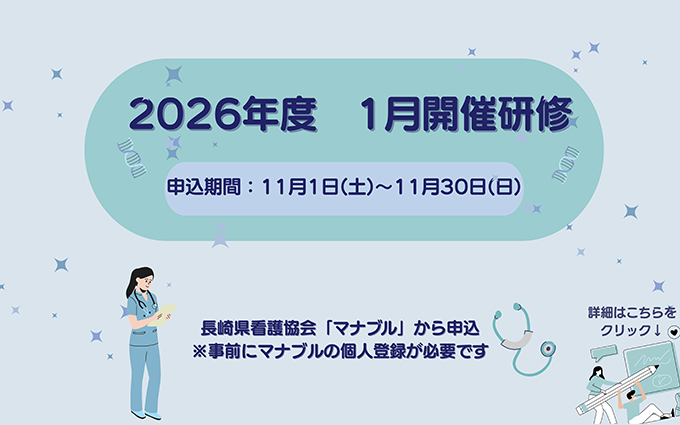 2026年度　1月開催研修

申込期間：11月1日(土)～11月30日(日)

長崎県看護協会「マナブル」から申込
※事前にマナブルの個人登録が必要です

詳細はこちらを
クリック↓